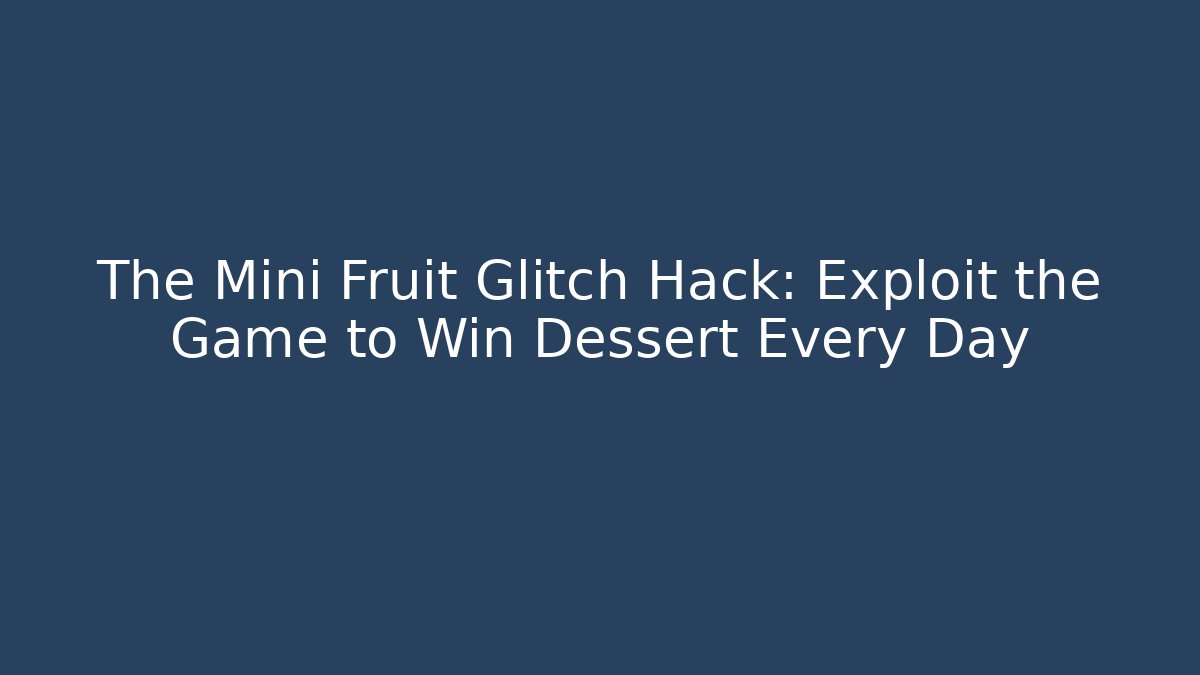 The Mini Fruit Glitch Hack: Exploit the Game to Win Dessert Every Day